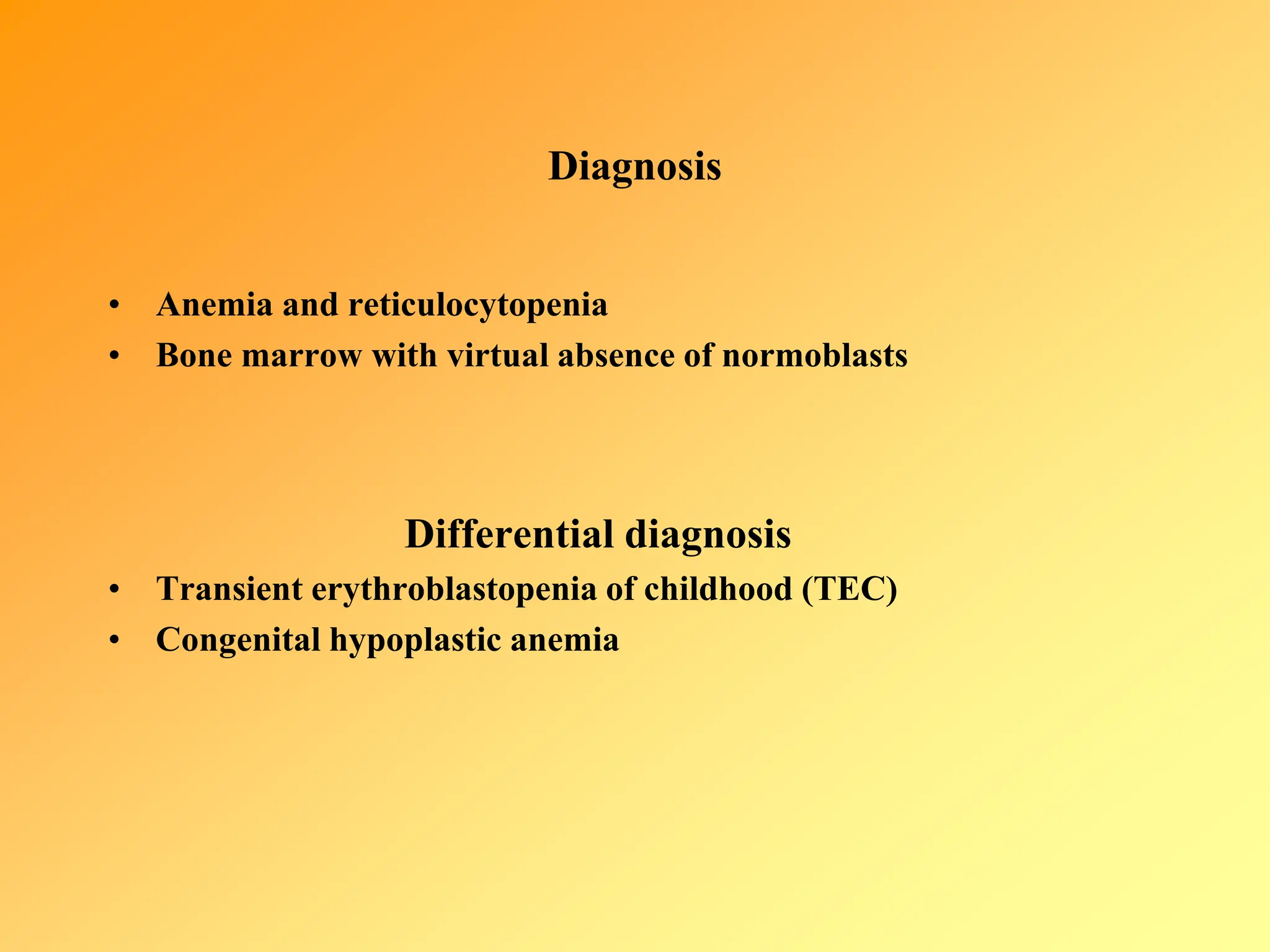 Diagnosis

• Anemia and reticulocytopenia
• Bone marrow with virtual absence of normoblasts

Differential diagnosis

• Transient erythroblastopenia of childhood (TEC)
• Congenital hypoplastic anemia